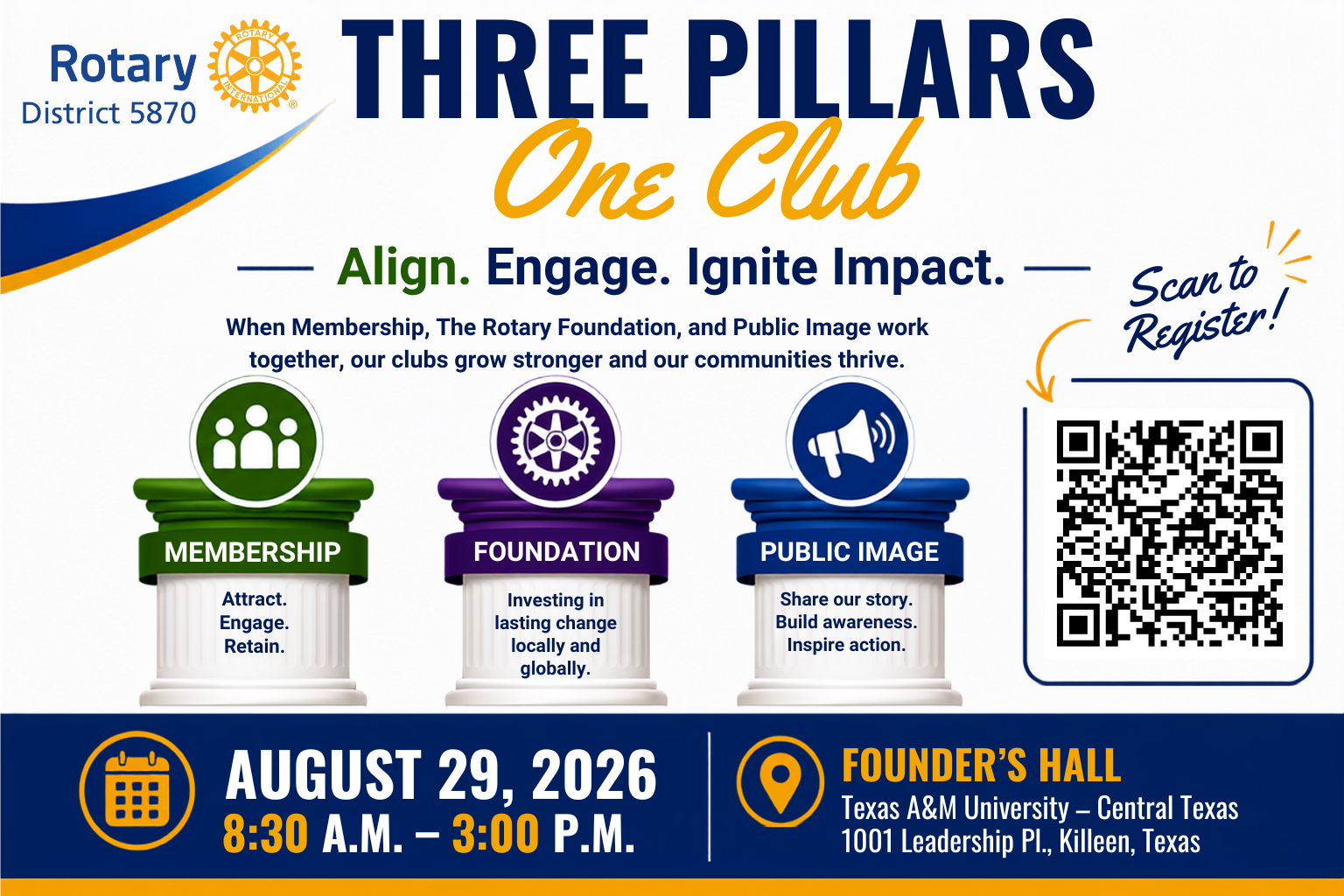 Rotary
District 5870

ROTARY INTERNATIONAL

THREE PILLARS
One Club

Align. Engage. Ignite Impact.

When Membership, The Rotary Foundation, and Public Image work together, our clubs grow stronger and our communities thrive.

Scan to Register!

MEMBERSHIP
Attract. Engage. Retain.

FOUNDATION
Investing in lasting change locally and globally.

PUBLIC IMAGE
Share our story. Build awareness. Inspire action.

AUGUST 29, 2026
8:30 A.M. – 3:00 P.M.

FOUNDER'S HALL
Texas A&M University – Central Texas
1001 Leadership Pl., Killeen, Texas